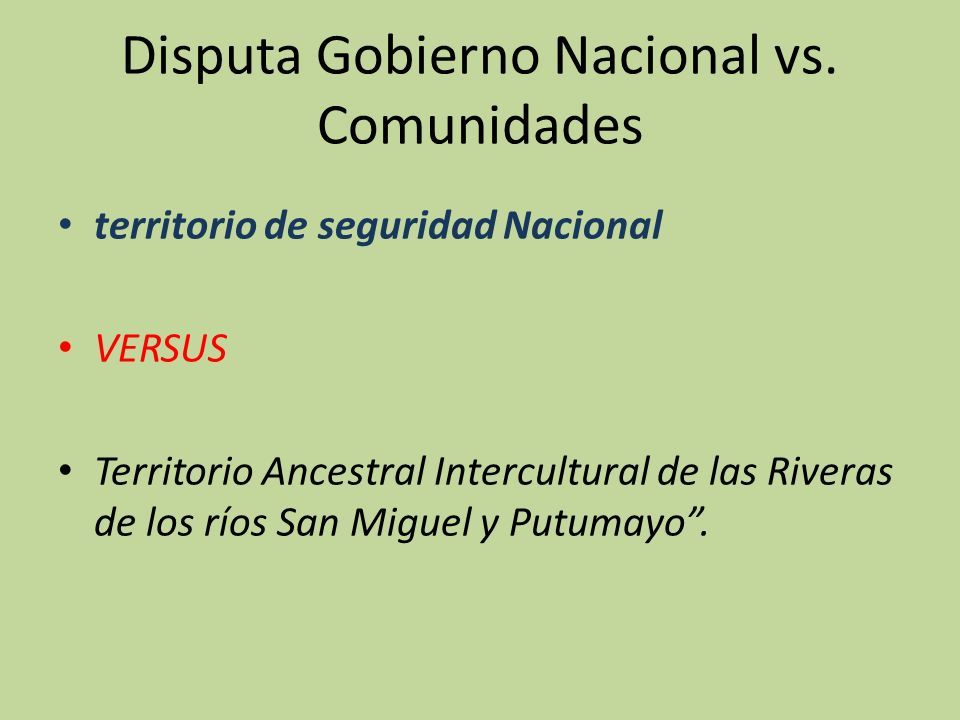 Disputa Gobierno Nacional vs. Comunidades

• territorio de seguridad Nacional

• VERSUS

• Territorio Ancestral Intercultural de las Riveras de los ríos San Miguel y Putumayo”.